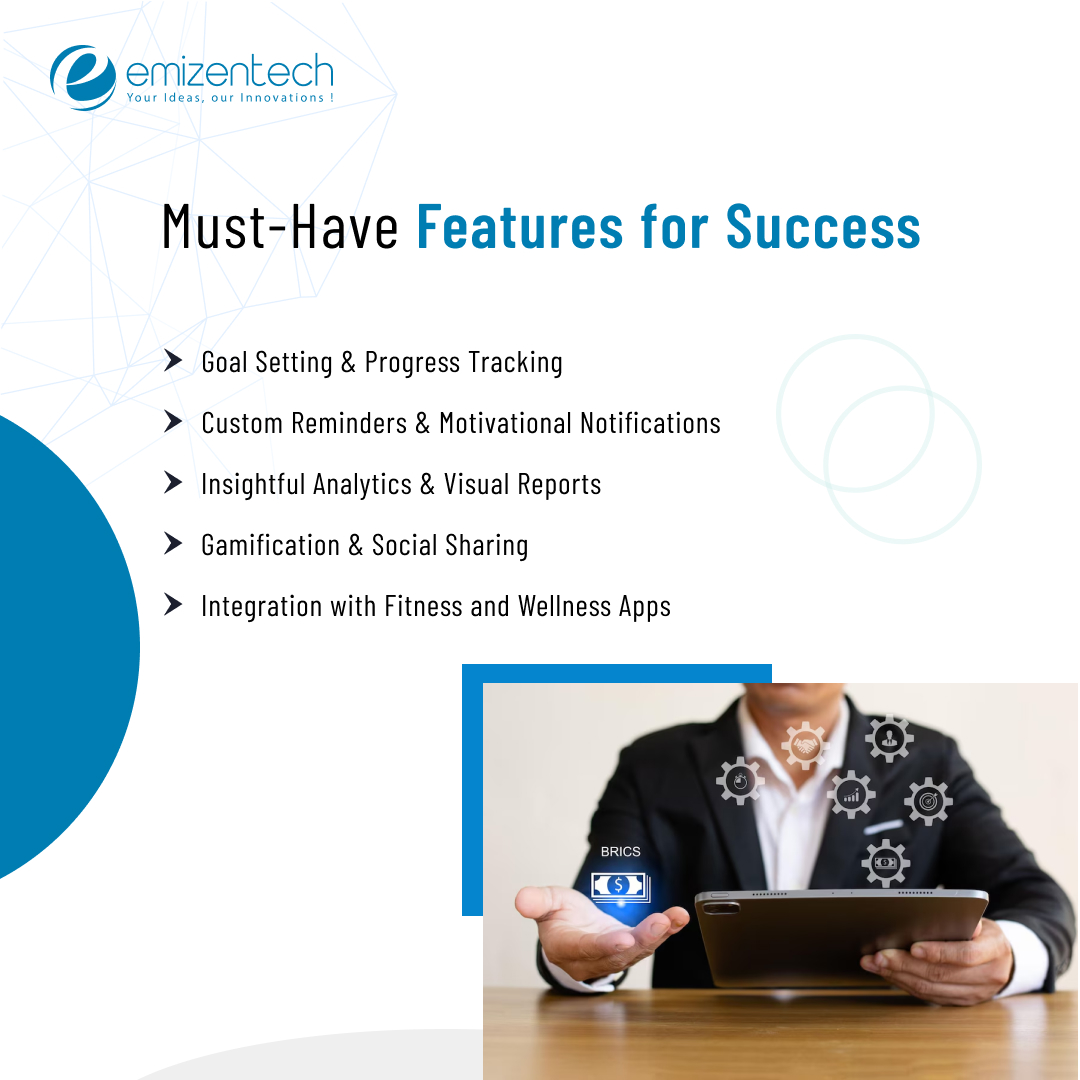 emizentech
Your Ideas, our Innovations !

Must-Have Features for Success

Goal Setting & Progress Tracking

Custom Reminders & Motivational Notifications

Insightful Analytics & Visual Reports

Gamification & Social Sharing

Integration with Fitness and Wellness Apps

BRICS